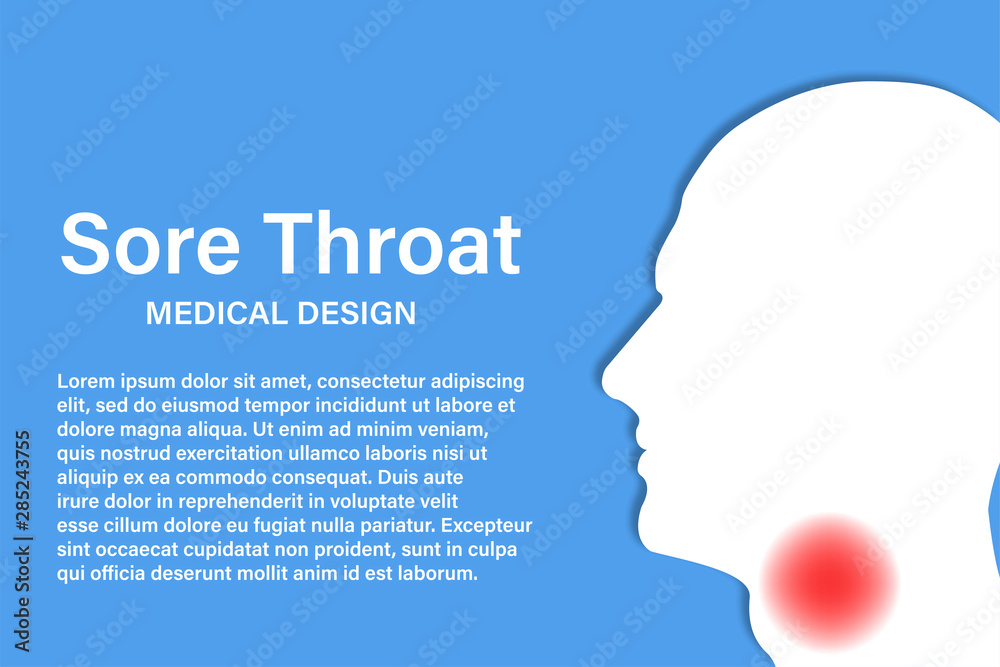 Sore Throat

MEDICAL DESIGN

Lorem ipsum dolor sit amet, consectetur adipiscing elit, sed do eiusmod tempor incididunt ut labore et dolore magna aliqua. Ut enim ad minim veniam, quis nostrud exercitation ullamco laboris nisi ut aliquip ex ea commodo consequat. Duis aute irure dolor in reprehenderit in voluptate velit esse cillum dolore eu fugiat nulla pariatur. Excepteur sint occaecat cupidatat non proident, sunt in culpa qui officia deserunt mollit anim id est laborum.

Adobe Stock | #285243755